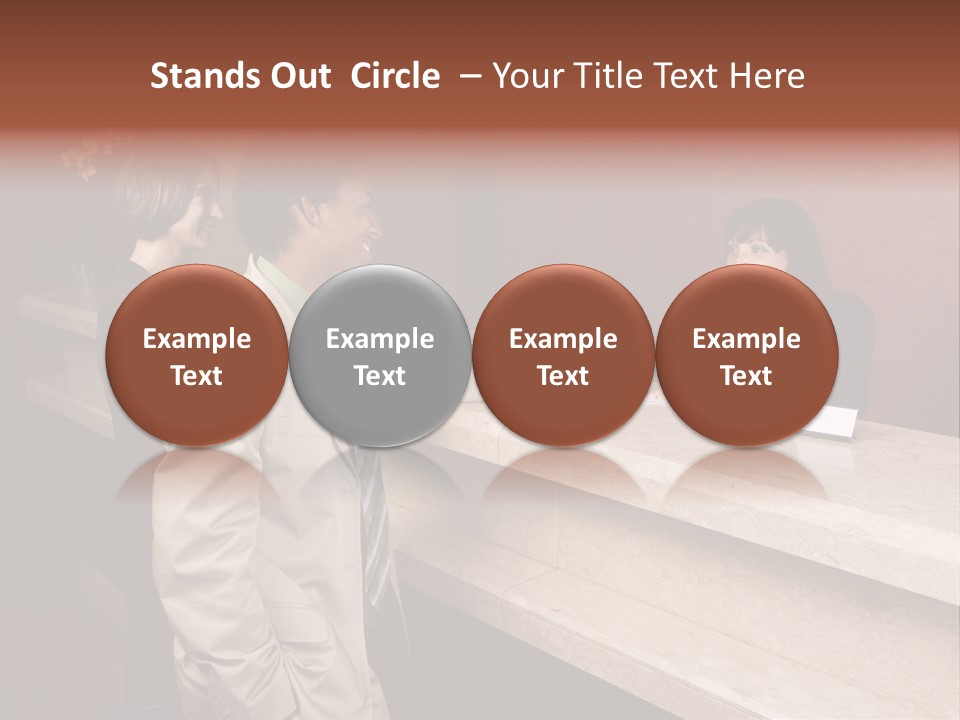 Stands Out Circle – Your Title Text Here

Example Text

Example Text

Example Text

Example Text